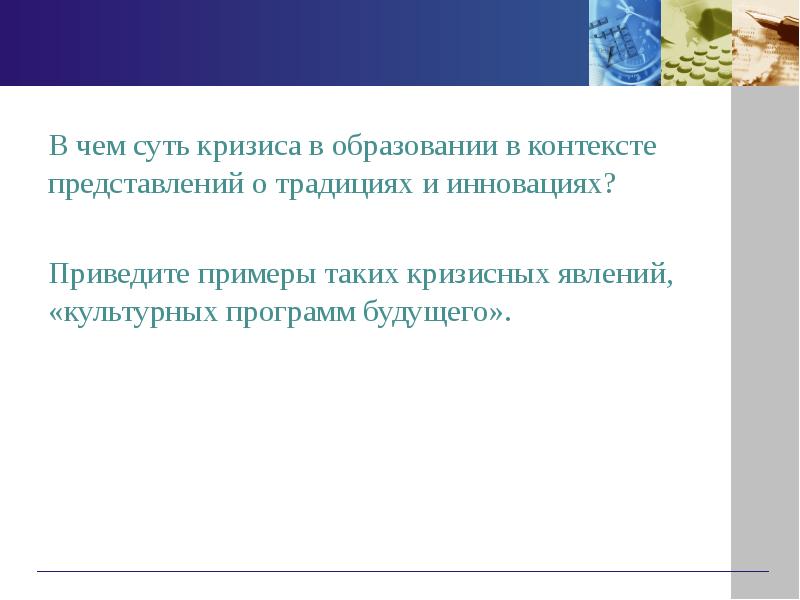 В чем суть кризиса в образовании в контексте представлений о традициях и инновациях?

Приведите примеры таких кризисных явлений, «культурных программ будущего».